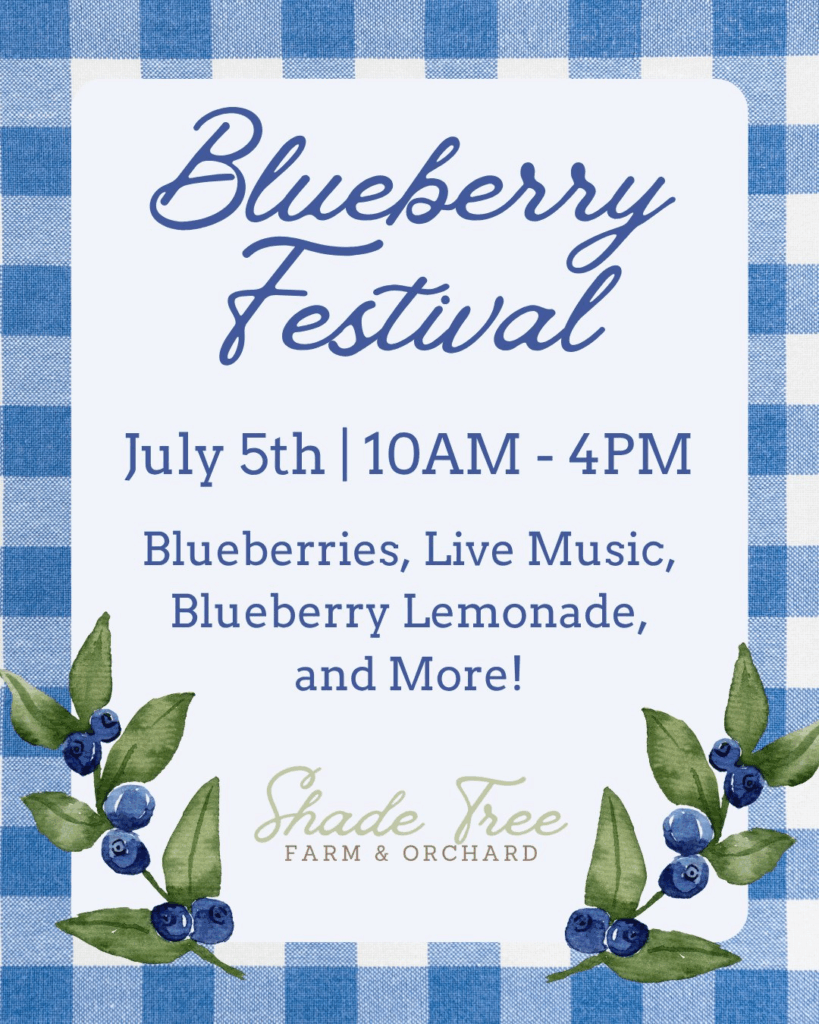 Blueberry Festival

July 5th | 10AM - 4PM

Blueberries, Live Music, Blueberry Lemonade, and More!

Shade Tree
FARM & ORCHARD